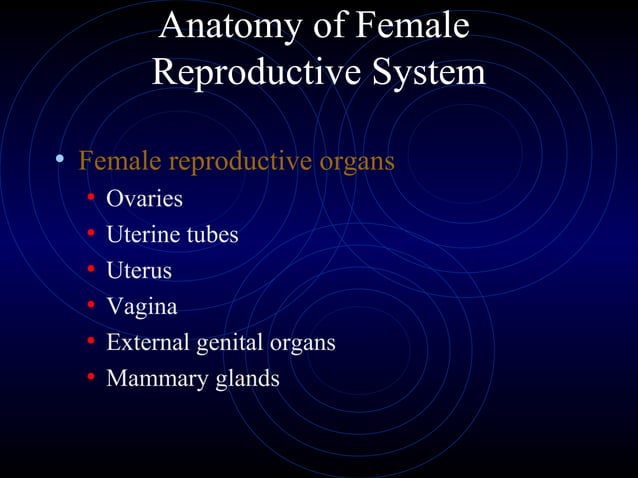 Anatomy of Female Reproductive System

• Female reproductive organs
  • Ovaries
  • Uterine tubes
  • Uterus
  • Vagina
  • External genital organs
  • Mammary glands